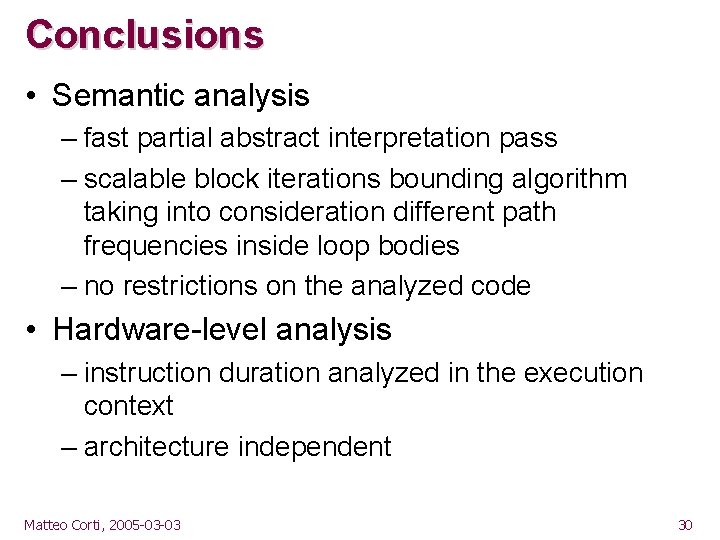 Conclusions

• Semantic analysis

– fast partial abstract interpretation pass

– scalable block iterations bounding algorithm taking into consideration different path frequencies inside loop bodies

– no restrictions on the analyzed code

• Hardware-level analysis

– instruction duration analyzed in the execution context

– architecture independent

Matteo Corti, 2005-03-03

30